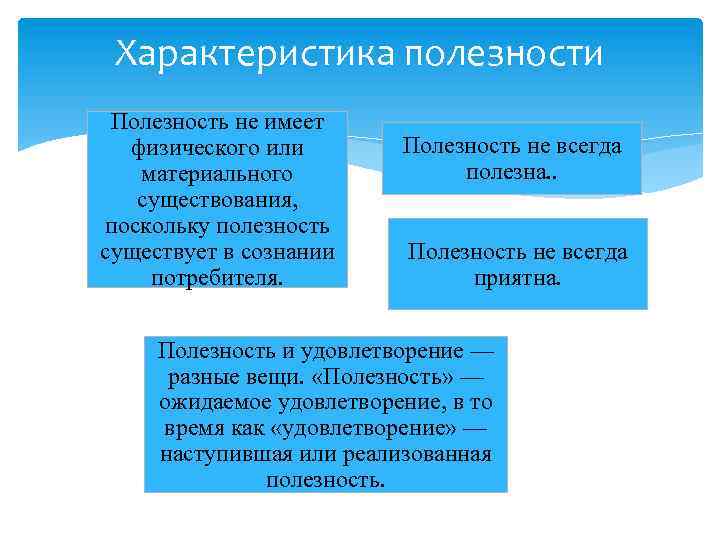 Характеристика полезности

Полезность не имеет физического или материального существования, поскольку полезность существует в сознании потребителя.

Полезность не всегда полезна..

Полезность не всегда приятна.

Полезность и удовлетворение — разные вещи. «Полезность» — ожидаемое удовлетворение, в то время как «удовлетворение» — наступившая или реализованная полезность.